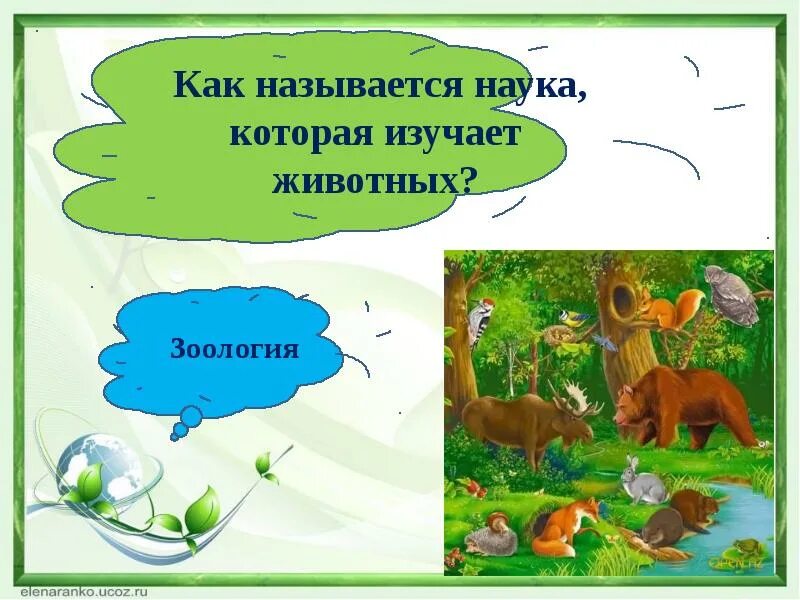 Как называется наука, которая изучает животных?

Зоология

elenaranko.ucoz.ru